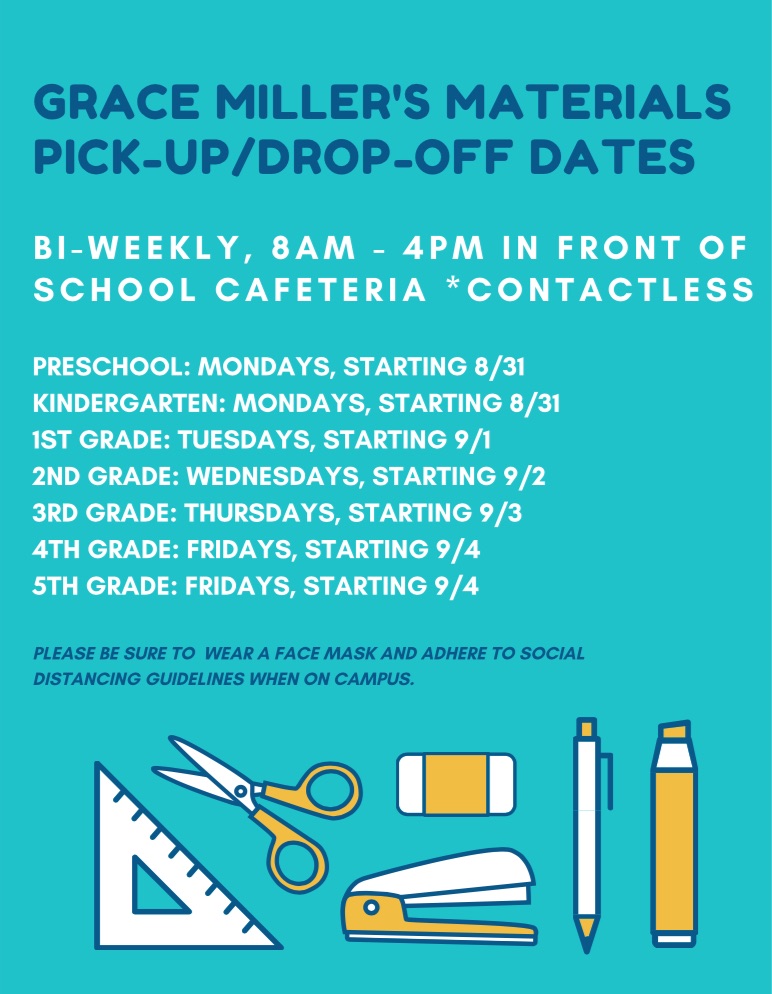 GRACE MILLER'S MATERIALS PICK-UP/DROP-OFF DATES

BI-WEEKLY, 8AM - 4PM IN FRONT OF SCHOOL CAFETERIA *CONTACTLESS

PRESCHOOL: MONDAYS, STARTING 8/31
KINDERGARTEN: MONDAYS, STARTING 8/31
1ST GRADE: TUESDAYS, STARTING 9/1
2ND GRADE: WEDNESDAYS, STARTING 9/2
3RD GRADE: THURSDAYS, STARTING 9/3
4TH GRADE: FRIDAYS, STARTING 9/4
5TH GRADE: FRIDAYS, STARTING 9/4

PLEASE BE SURE TO WEAR A FACE MASK AND ADHERE TO SOCIAL DISTANCING GUIDELINES WHEN ON CAMPUS.